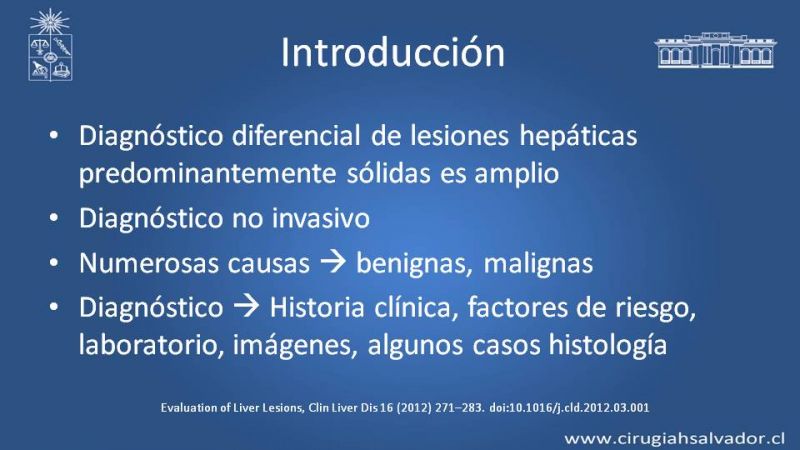 Introducción

• Diagnóstico diferencial de lesiones hepáticas predominantemente sólidas es amplio
• Diagnóstico no invasivo
• Numerosas causas → benignas, malignas
• Diagnóstico → Historia clínica, factores de riesgo, laboratorio, imágenes, algunos casos histología

Evaluation of Liver Lesions, Clin Liver Dis 16 (2012) 271–283. doi:10.1016/j.cld.2012.03.001

www.cirugiahsalvador.cl